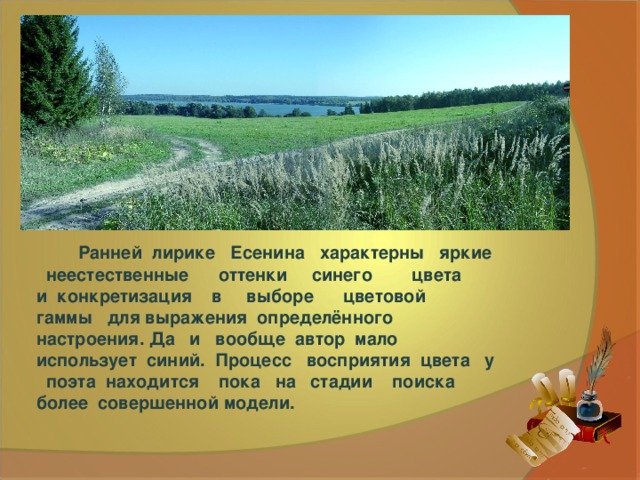 Ранней лирике Есенина характерны яркие неестественные оттенки синего цвета и конкретизация в выборе цветовой гаммы для выражения определённого настроения. Да и вообще автор мало использует синий. Процесс восприятия цвета у поэта находится пока на стадии поиска более совершенной модели.